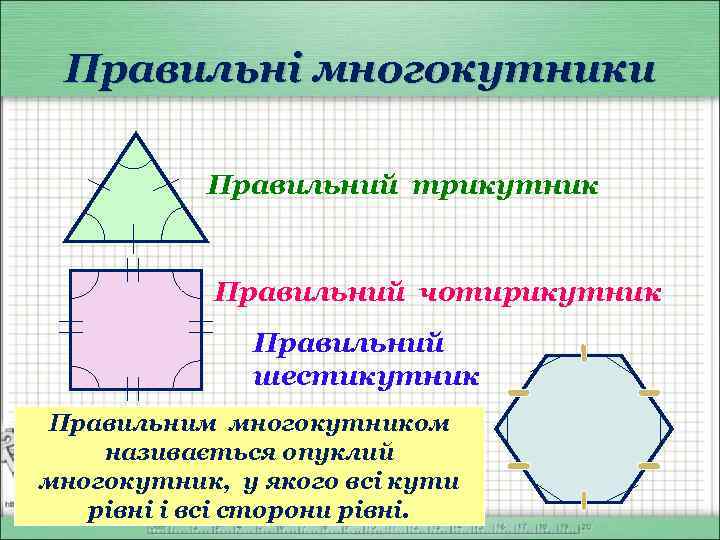 Правильні многокутники

Правильний трикутник

Правильний чотирикутник

Правильний шестикутник

Правильним многокутником називається опуклий многокутник, у якого всі кути рівні і всі сторони рівні.